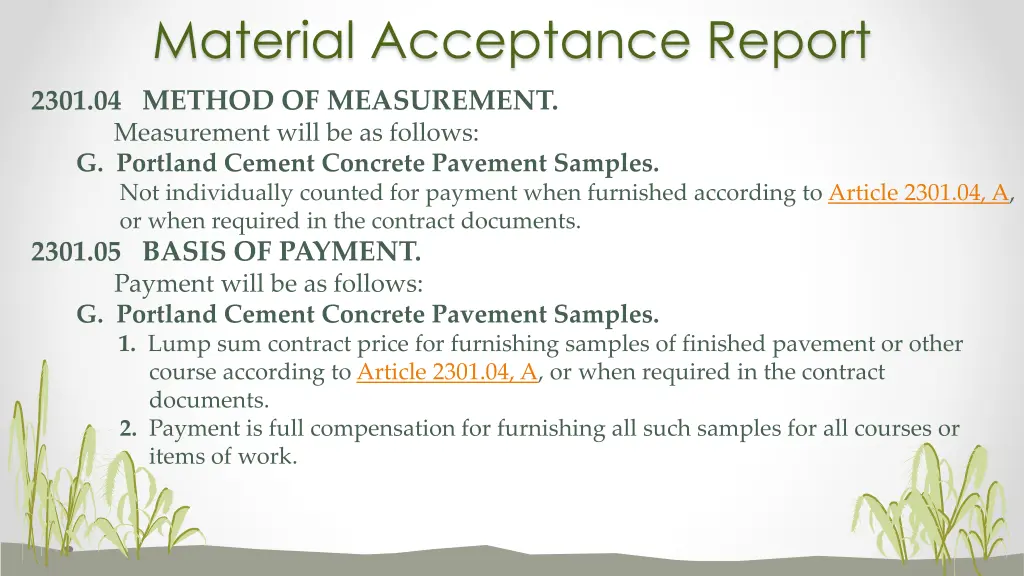 Material Acceptance Report

2301.04 METHOD OF MEASUREMENT.

Measurement will be as follows:

G. Portland Cement Concrete Pavement Samples.

Not individually counted for payment when furnished according to Article 2301.04, A, or when required in the contract documents.

2301.05 BASIS OF PAYMENT.

Payment will be as follows:

G. Portland Cement Concrete Pavement Samples.

1. Lump sum contract price for furnishing samples of finished pavement or other course according to Article 2301.04, A, or when required in the contract documents.

2. Payment is full compensation for furnishing all such samples for all courses or items of work.